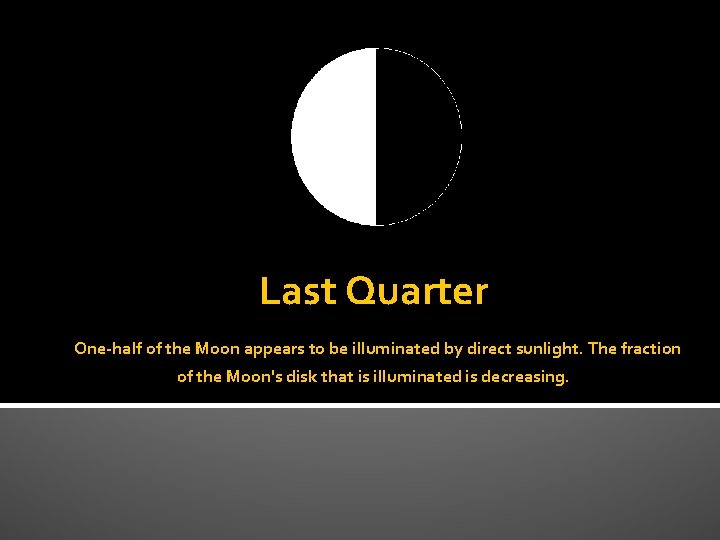 Last Quarter

One-half of the Moon appears to be illuminated by direct sunlight. The fraction of the Moon's disk that is illuminated is decreasing.